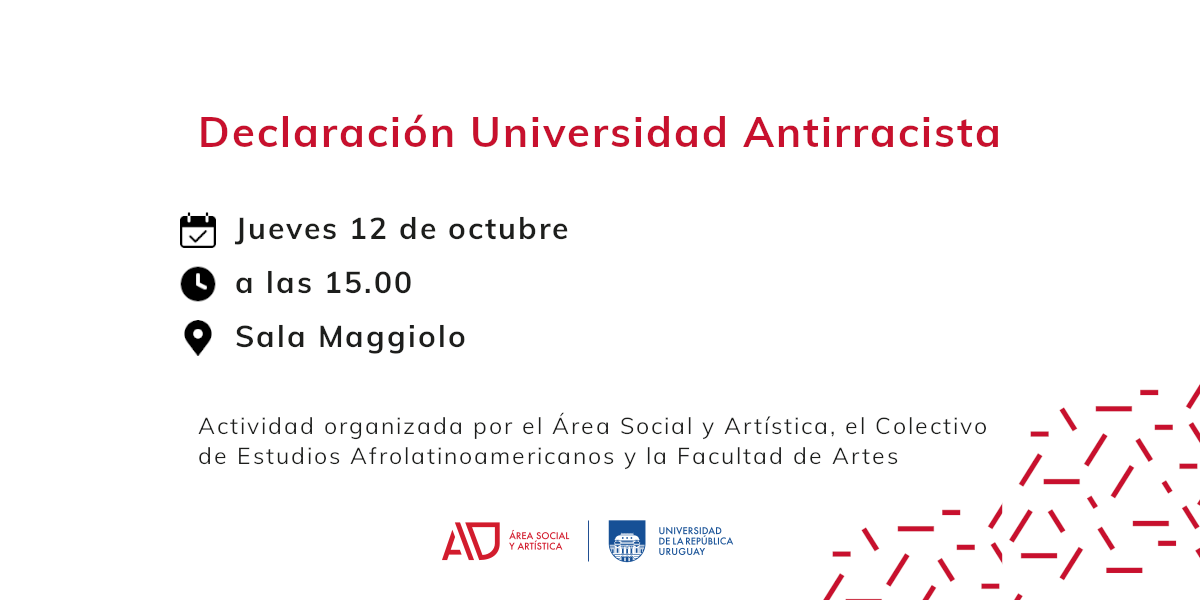 Declaración Universidad Antirracista

Jueves 12 de octubre

a las 15.00

Sala Maggiolo

Actividad organizada por el Área Social y Artística, el Colectivo de Estudios Afrolatinoamericanos y la Facultad de Artes

ÁREA SOCIAL Y ARTÍSTICA

UNIVERSIDAD DE LA REPÚBLICA URUGUAY